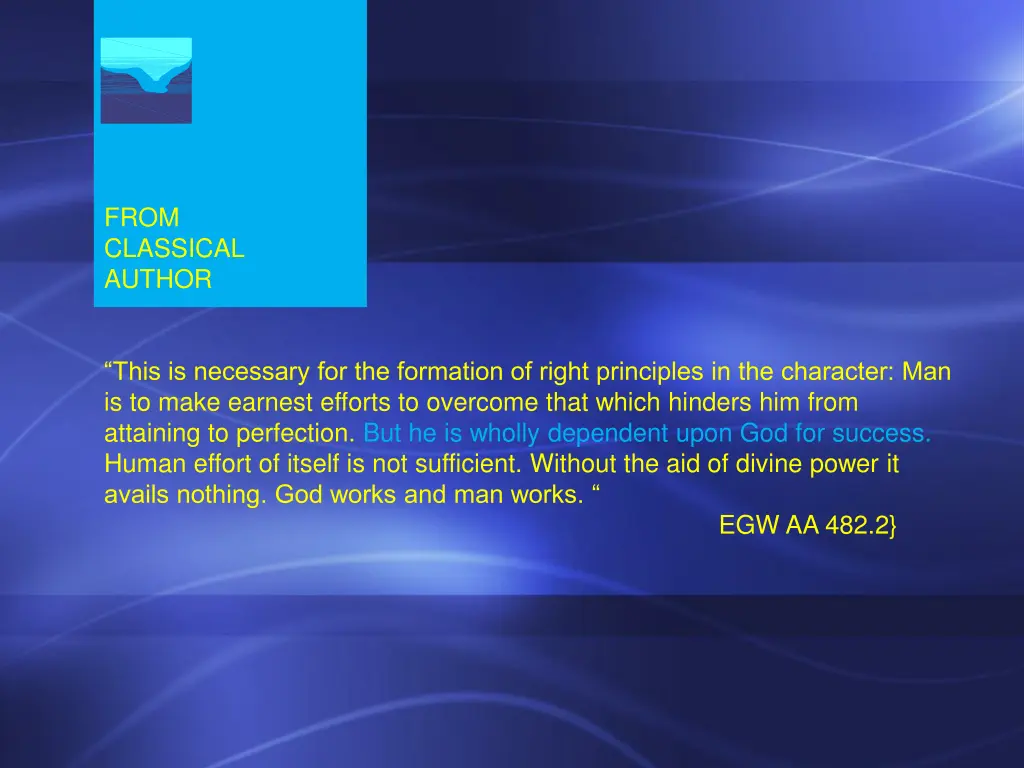 FROM
CLASSICAL
AUTHOR

“This is necessary for the formation of right principles in the character: Man is to make earnest efforts to overcome that which hinders him from attaining to perfection. But he is wholly dependent upon God for success. Human effort of itself is not sufficient. Without the aid of divine power it avails nothing. God works and man works. “

EGW AA 482.2}